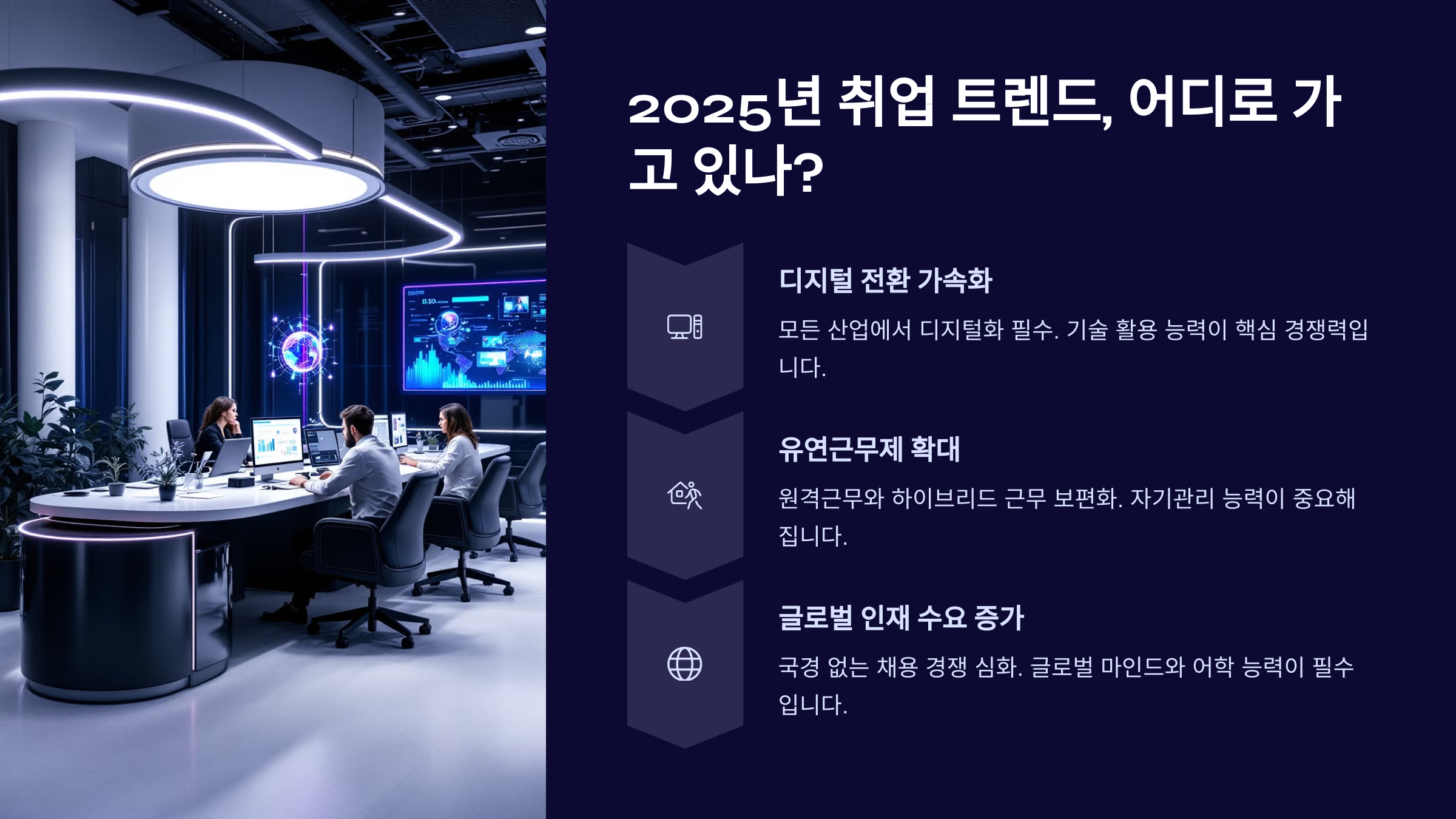 2025년 취업 트렌드, 어디로 가고 있나?

디지털 전환 가속화

모든 산업에서 디지털화 필수. 기술 활용 능력이 핵심 경쟁력입니다.

유연근무제 확대

원격근무와 하이브리드 근무 보편화. 자기관리 능력이 중요해집니다.

글로벌 인재 수요 증가

국경 없는 채용 경쟁 심화. 글로벌 마인드와 어학 능력이 필수입니다.